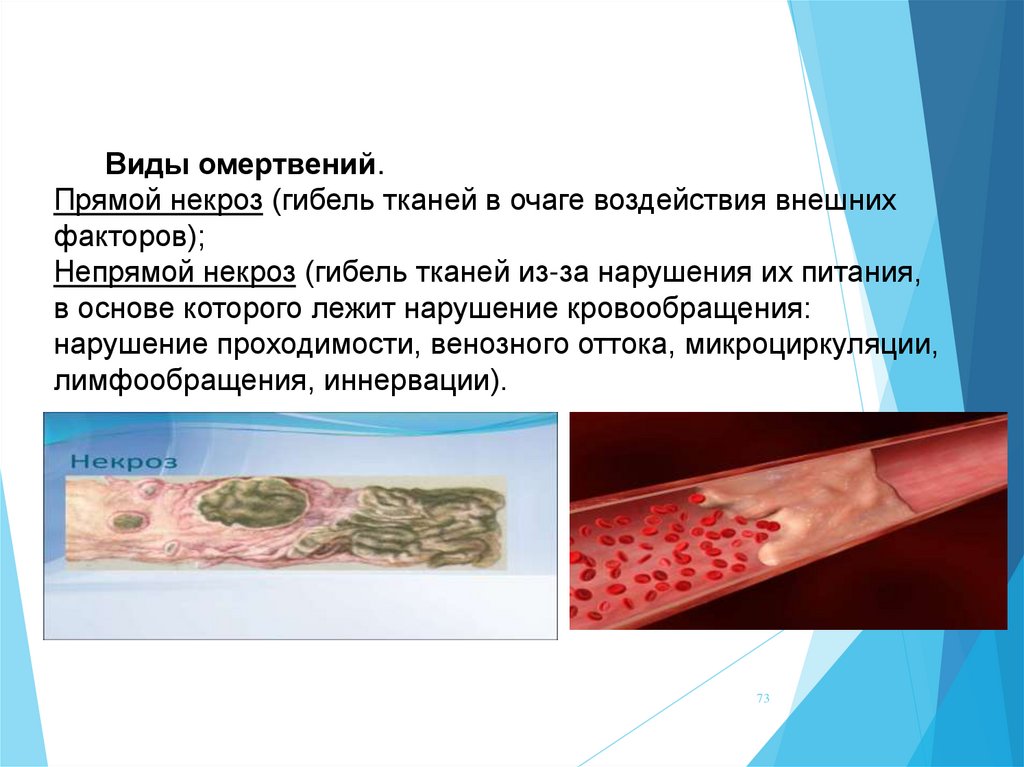 Виды омертвений.
Прямой некроз (гибель тканей в очаге воздействия внешних факторов);
Непрямой некроз (гибель тканей из-за нарушения их питания, в основе которого лежит нарушение кровообращения: нарушение проходимости, венозного оттока, микроциркуляции, лимфообращения, иннервации).

Некроз

73